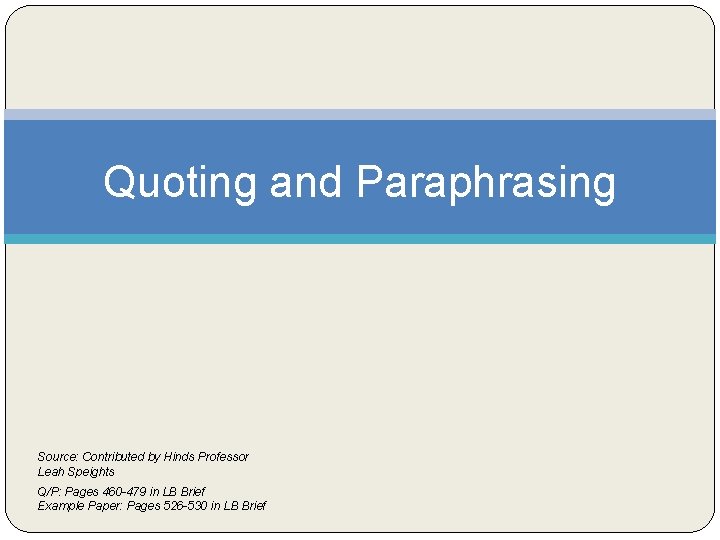 Quoting and Paraphrasing

Source: Contributed by Hinds Professor Leah Speights

Q/P: Pages 460-479 in LB Brief
Example Paper: Pages 526-530 in LB Brief